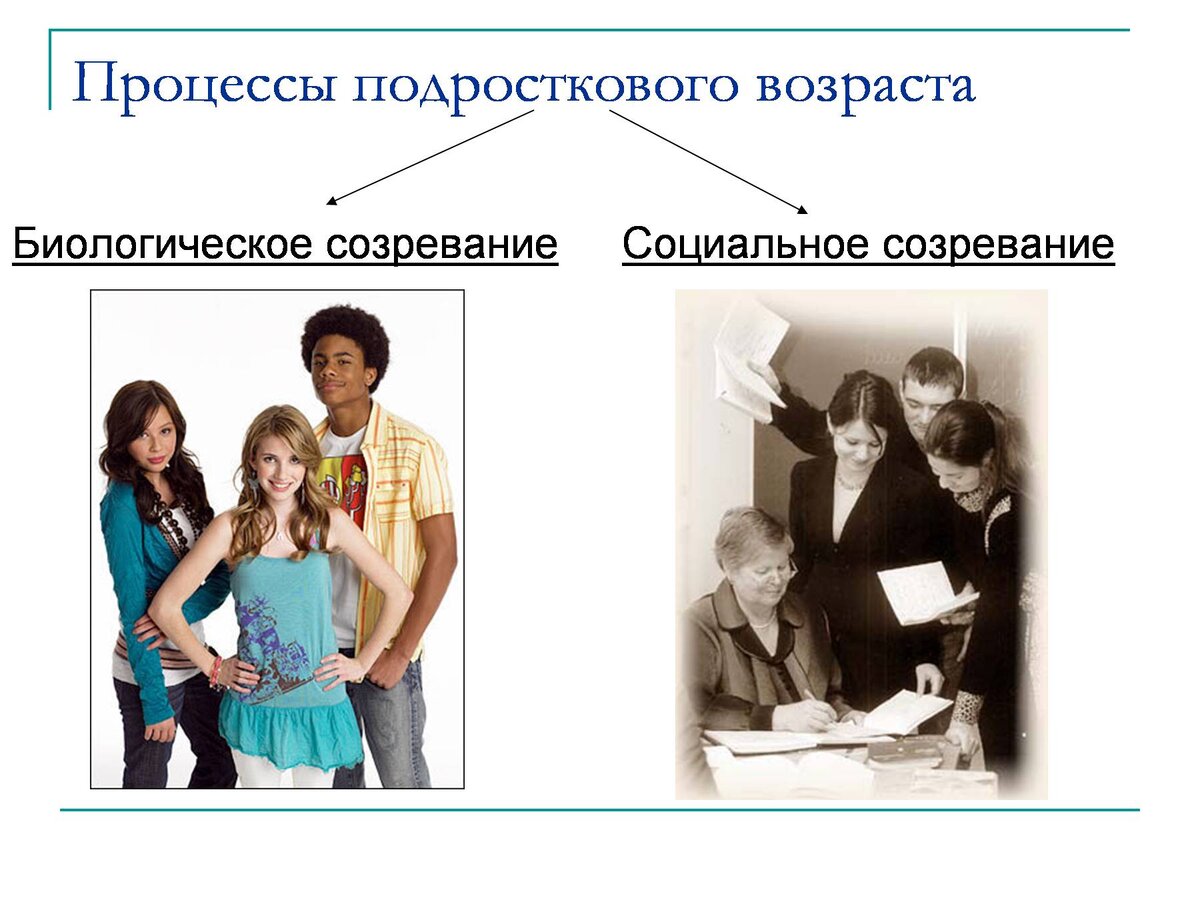 Процессы подросткового возраста

Биологическое созревание

Социальное созревание